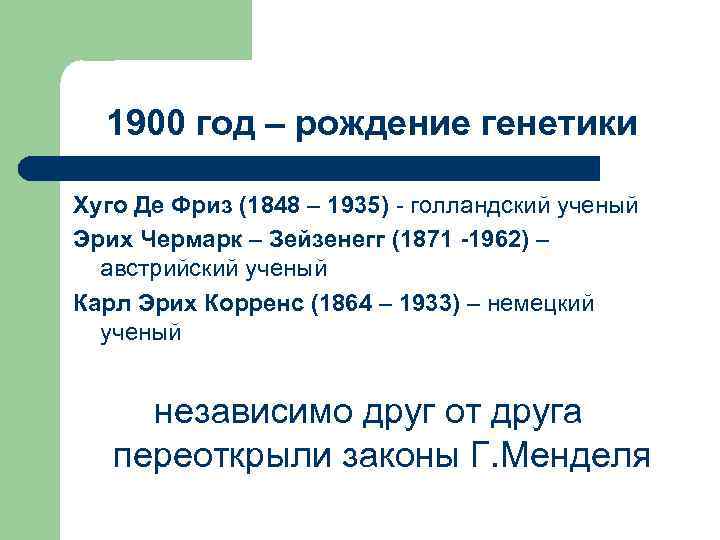 1900 год – рождение генетики

Хуго Де Фриз (1848 – 1935) - голландский ученый

Эрих Чермарк – Зейзенегг (1871 -1962) – австрийский ученый

Карл Эрих Корренс (1864 – 1933) – немецкий ученый

независимо друг от друга переоткрыли законы Г.Менделя